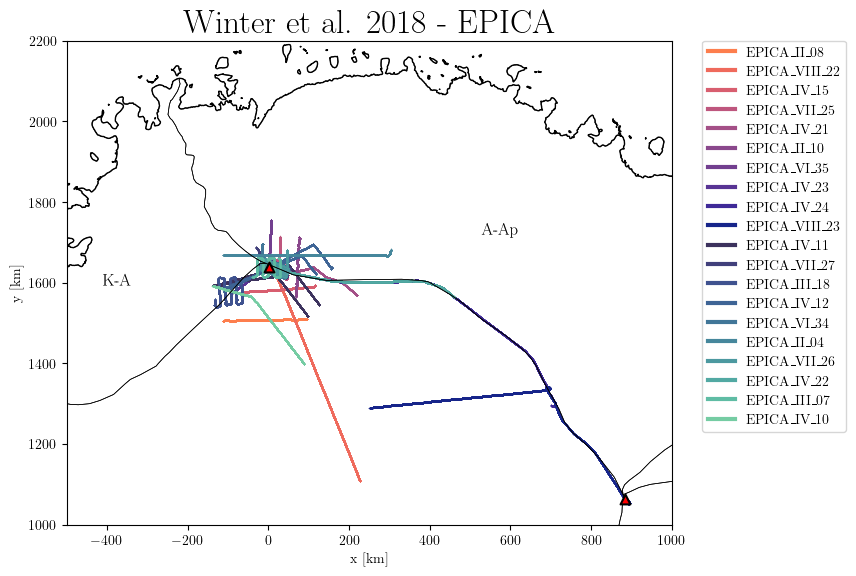 Winter et al. 2018 - EPICA

2200
2000
1800
1600
1400
1200
1000

y [km]

K-A

A-Ap

−400
−200
0
200
400
600
800
1000

x [km]

EPICA_II_08
EPICA_VIII_22
EPICA_IV_15
EPICA_VII_25
EPICA_IV_21
EPICA_II_10
EPICA_VI_35
EPICA_IV_23
EPICA_IV_24
EPICA_VIII_23
EPICA_IV_11
EPICA_VII_27
EPICA_III_18
EPICA_IV_12
EPICA_VI_34
EPICA_II_04
EPICA_VII_26
EPICA_IV_22
EPICA_III_07
EPICA_IV_10